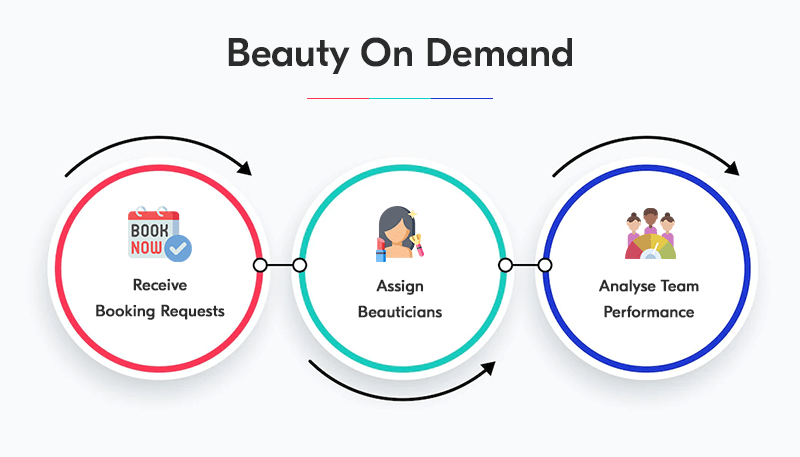 Beauty On Demand

BOOK NOW

Receive Booking Requests

Assign Beauticians

Analyse Team Performance